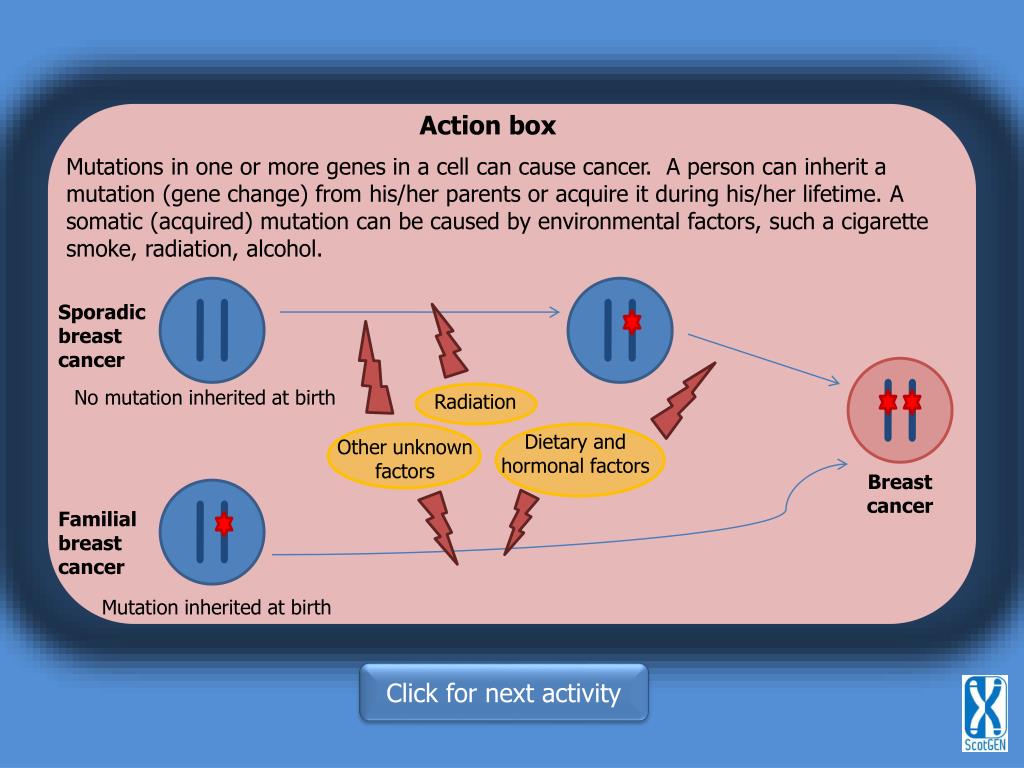 Action box

Mutations in one or more genes in a cell can cause cancer. A person can inherit a mutation (gene change) from his/her parents or acquire it during his/her lifetime. A somatic (acquired) mutation can be caused by environmental factors, such a cigarette smoke, radiation, alcohol.

Sporadic breast cancer

No mutation inherited at birth

Radiation

Other unknown factors

Dietary and hormonal factors

Breast cancer

Familial breast cancer

Mutation inherited at birth

Click for next activity

ScotGEN